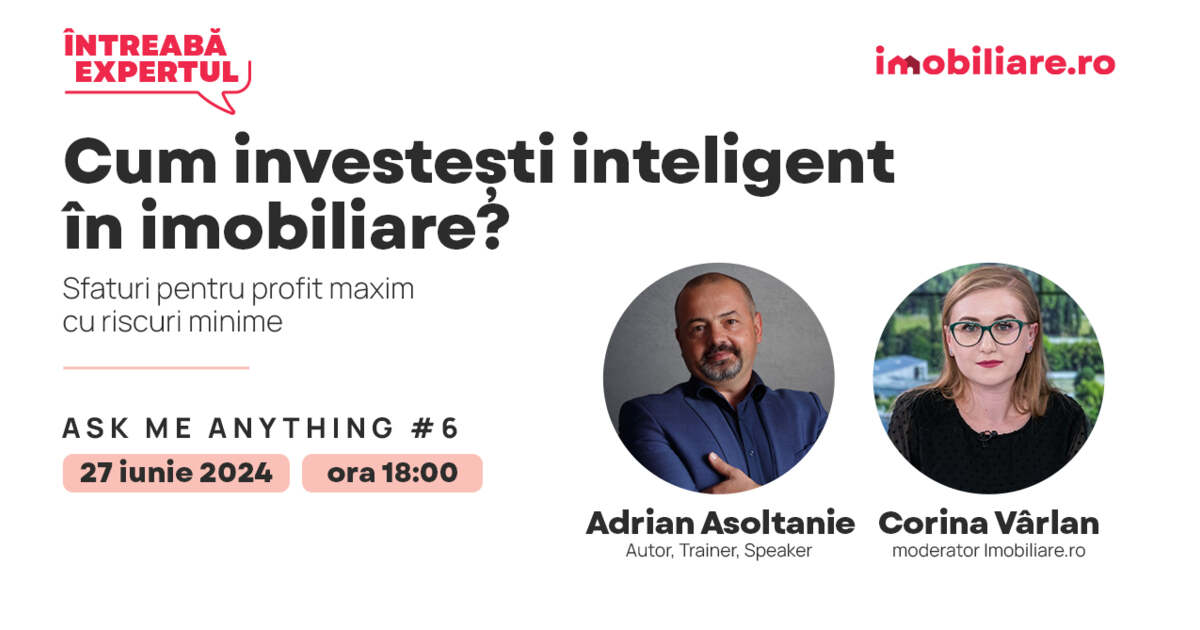 ÎNTREABĂ EXPERTUL

imobiliare.ro

Cum investești inteligent în imobiliare?

Sfaturi pentru profit maxim cu riscuri minime

ASK ME ANYTHING #6

27 iunie 2024

ora 18:00

Adrian Asoltanie
Autor, Trainer, Speaker

Corina Vârlan
moderator Imobiliare.ro